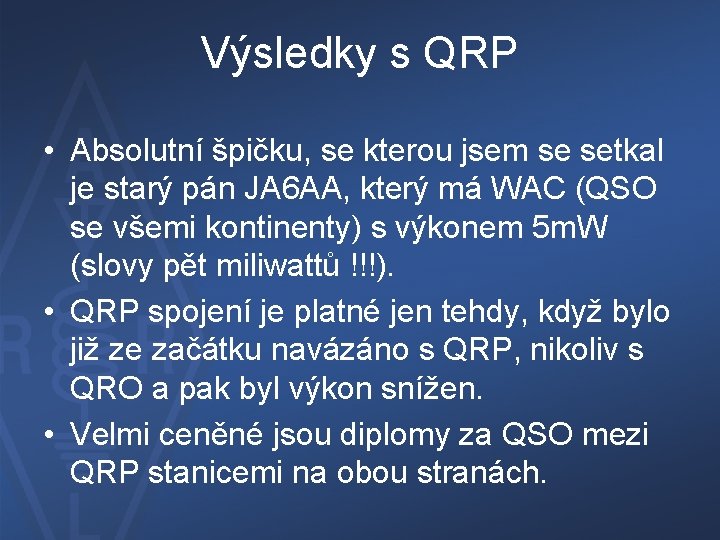 Výsledky s QRP

• Absolutní špičku, se kterou jsem se setkal je starý pán JA6AA, který má WAC (QSO se všemi kontinenty) s výkonem 5mW (slovy pět miliwattů !!!).

• QRP spojení je platné jen tehdy, když bylo již ze začátku navázáno s QRP, nikoliv s QRO a pak byl výkon snížen.

• Velmi ceněné jsou diplomy za QSO mezi QRP stanicemi na obou stranách.